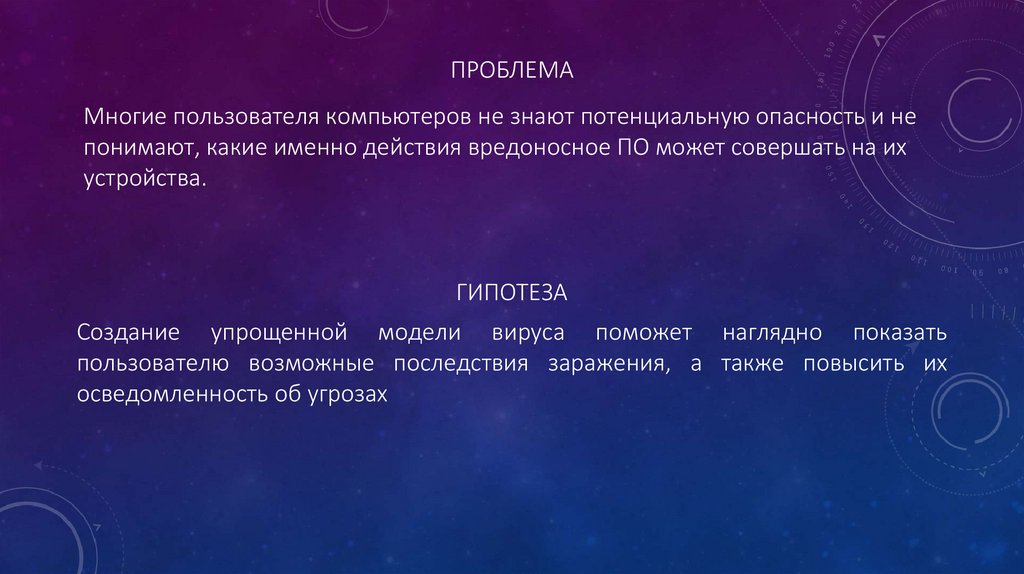 ПРОБЛЕМА

Многие пользователя компьютеров не знают потенциальную опасность и не понимают, какие именно действия вредоносное ПО может совершать на их устройства.

ГИПОТЕЗА

Создание упрощенной модели вируса поможет наглядно показать пользователю возможные последствия заражения, а также повысить их осведомленность об угрозах